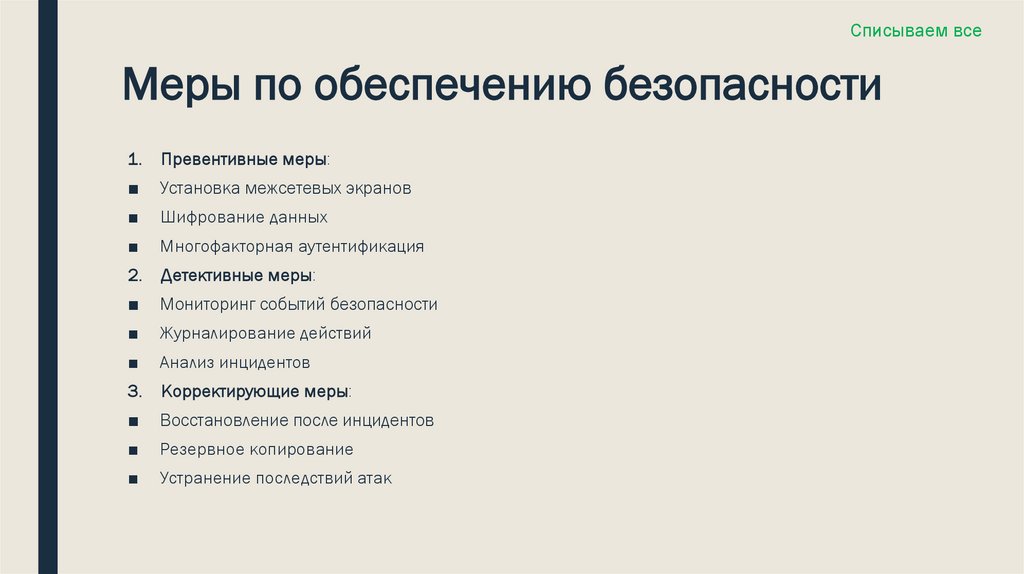 Списываем все

Меры по обеспечению безопасности

1. Превентивные меры:
■ Установка межсетевых экранов
■ Шифрование данных
■ Многофакторная аутентификация
2. Детективные меры:
■ Мониторинг событий безопасности
■ Журналирование действий
■ Анализ инцидентов
3. Корректирующие меры:
■ Восстановление после инцидентов
■ Резервное копирование
■ Устранение последствий атак